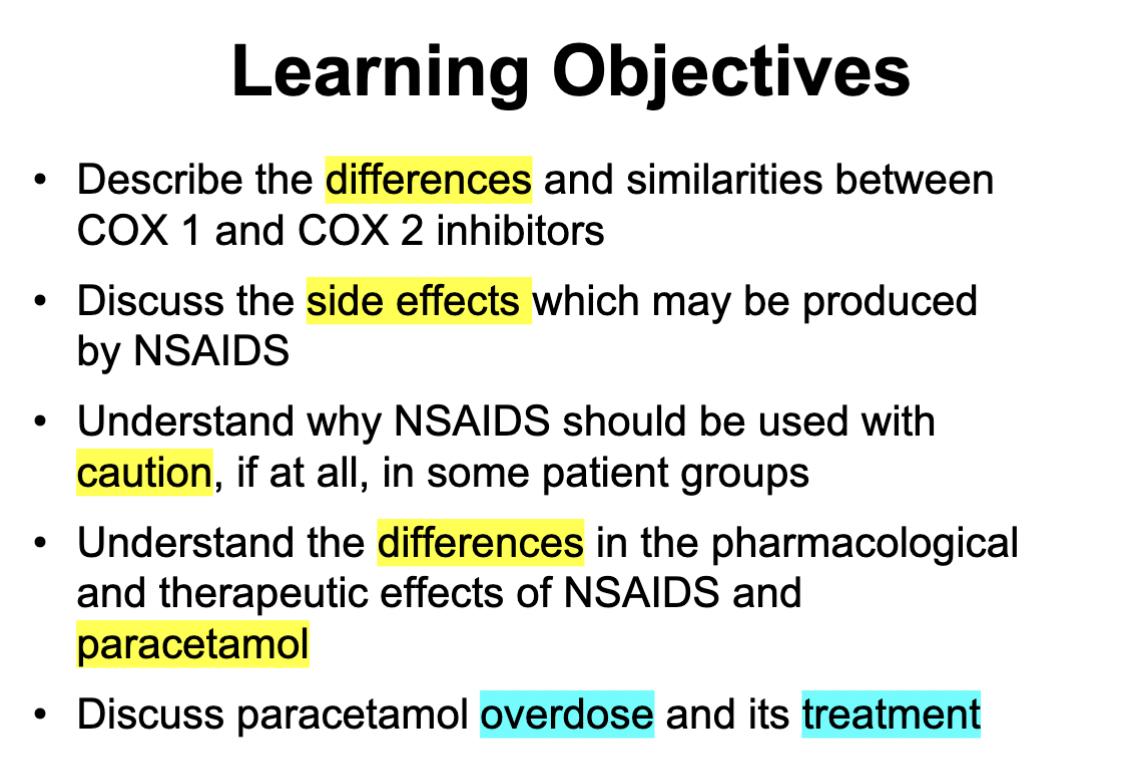 Learning Objectives

• Describe the differences and similarities between COX 1 and COX 2 inhibitors

• Discuss the side effects which may be produced by NSAIDS

• Understand why NSAIDS should be used with caution, if at all, in some patient groups

• Understand the differences in the pharmacological and therapeutic effects of NSAIDS and paracetamol

• Discuss paracetamol overdose and its treatment